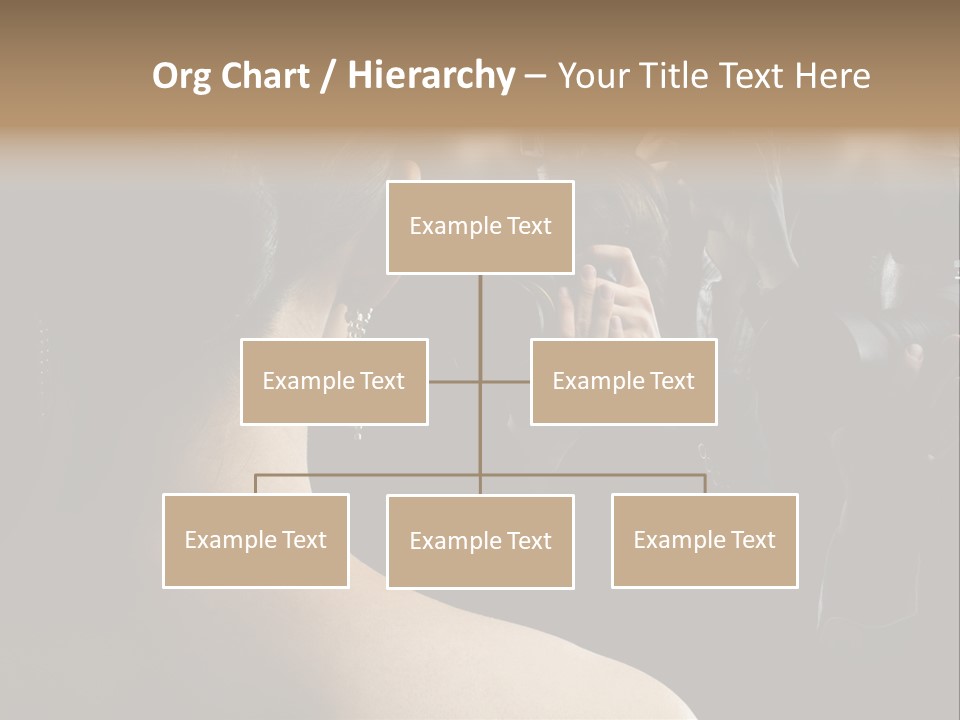 Org Chart / Hierarchy – Your Title Text Here

Example Text

Example Text

Example Text

Example Text

Example Text

Example Text